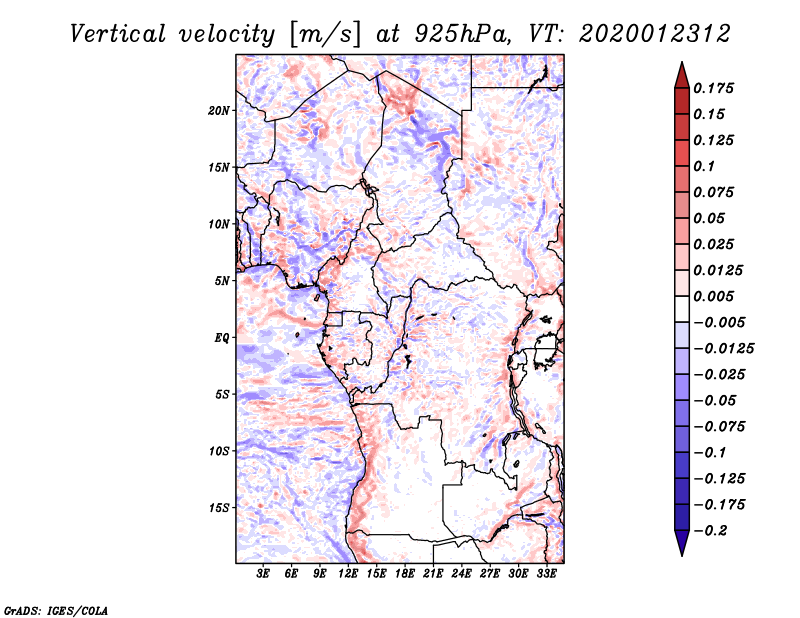 Vertical velocity [m/s] at 925hPa, VT: 2020012312

20N
15N
10N
5N
EQ
5S
10S
15S

3E 6E 9E 12E 15E 18E 21E 24E 27E 30E 33E

0.175
0.15
0.125
0.1
0.075
0.05
0.025
0.0125
0.005
−0.005
−0.0125
−0.025
−0.05
−0.075
−0.1
−0.125
−0.175
−0.2

GrADS: IGES/COLA